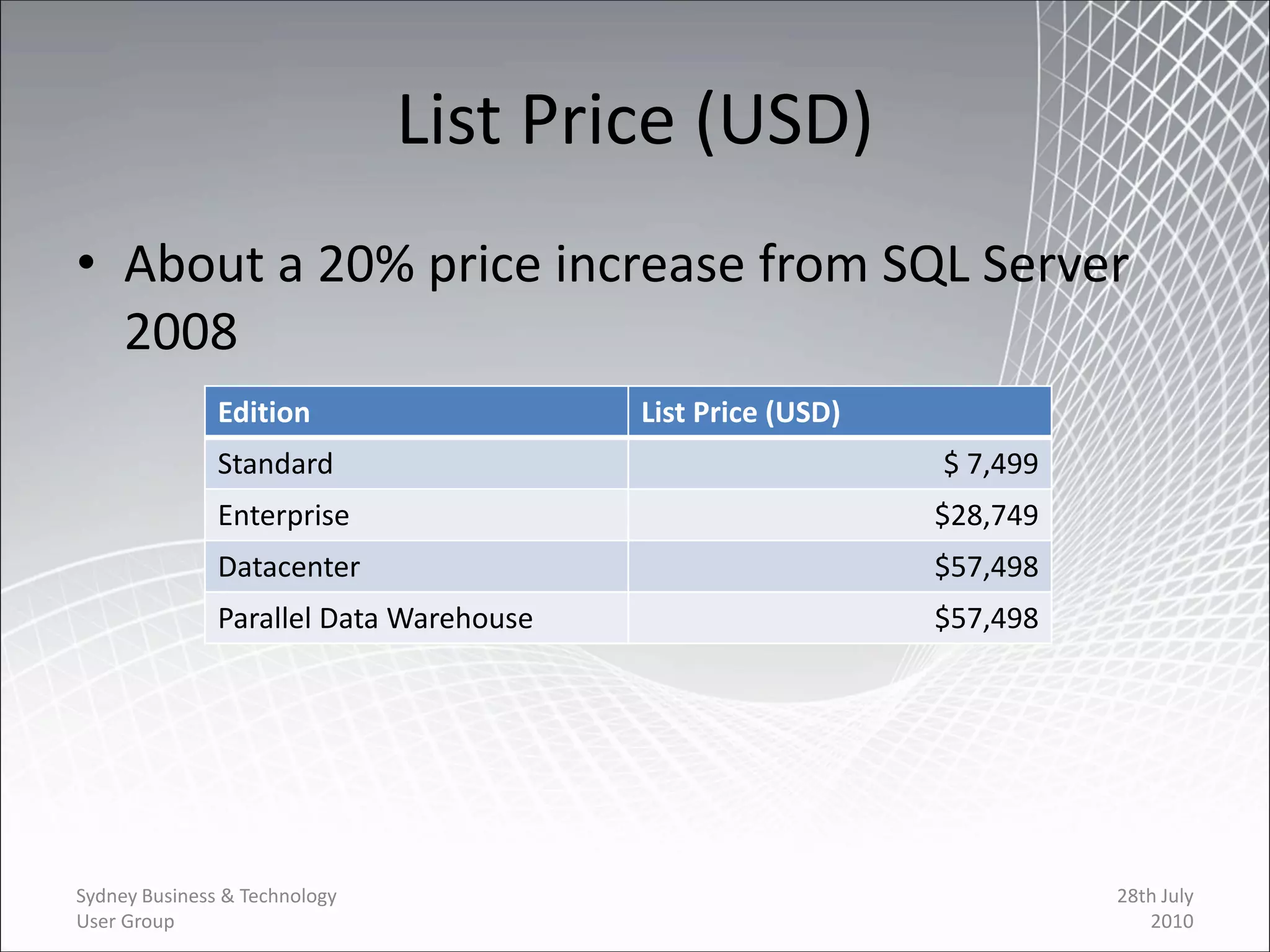 List Price (USD)

• About a 20% price increase from SQL Server 2008

| Edition | List Price (USD) |
|---|---|
| Standard | \$ 7,499 |
| Enterprise | \$28,749 |
| Datacenter | \$57,498 |
| Parallel Data Warehouse | \$57,498 |

Sydney Business & Technology User Group

28th July 2010